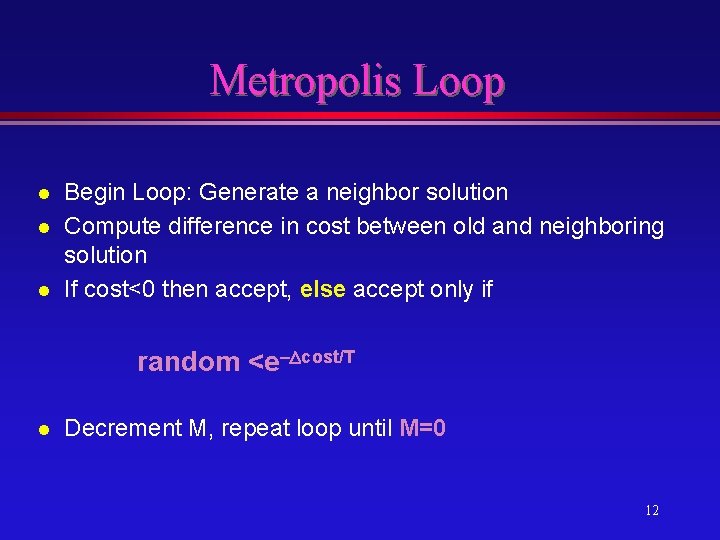 Metropolis Loop

- Begin Loop: Generate a neighbor solution
- Compute difference in cost between old and neighboring solution
- If cost<0 then accept, else accept only if

random $<e^{-\Delta cost/T}$

- Decrement M, repeat loop until M=0

12